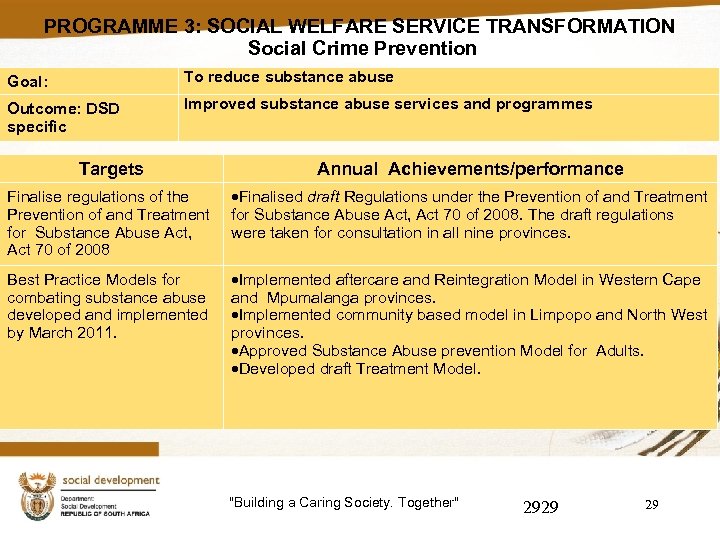 PROGRAMME 3: SOCIAL WELFARE SERVICE TRANSFORMATION
Social Crime Prevention

| Goal: | To reduce substance abuse |
|---|---|
| Outcome: DSD specific | Improved substance abuse services and programmes |

| Targets | Annual Achievements/performance |
|---|---|
| Finalise regulations of the Prevention of and Treatment for Substance Abuse Act, Act 70 of 2008 | •Finalised draft Regulations under the Prevention of and Treatment for Substance Abuse Act, Act 70 of 2008. The draft regulations were taken for consultation in all nine provinces. |
| Best Practice Models for combating substance abuse developed and implemented by March 2011. | •Implemented aftercare and Reintegration Model in Western Cape and Mpumalanga provinces. •Implemented community based model in Limpopo and North West provinces. •Approved Substance Abuse prevention Model for Adults. •Developed draft Treatment Model. |

social development
Department: Social Development REPUBLIC OF SOUTH AFRICA

"Building a Caring Society. Together"

2929

29